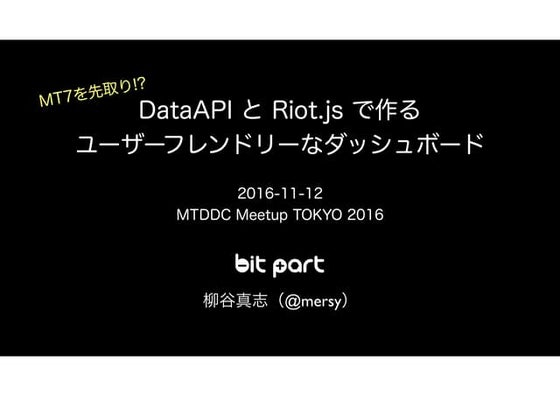 MT7を先取り!?

DataAPI と Riot.js で作る
ユーザーフレンドリーなダッシュボード

2016-11-12
MTDDC Meetup TOKYO 2016

bit part

柳谷真志（@mersy）